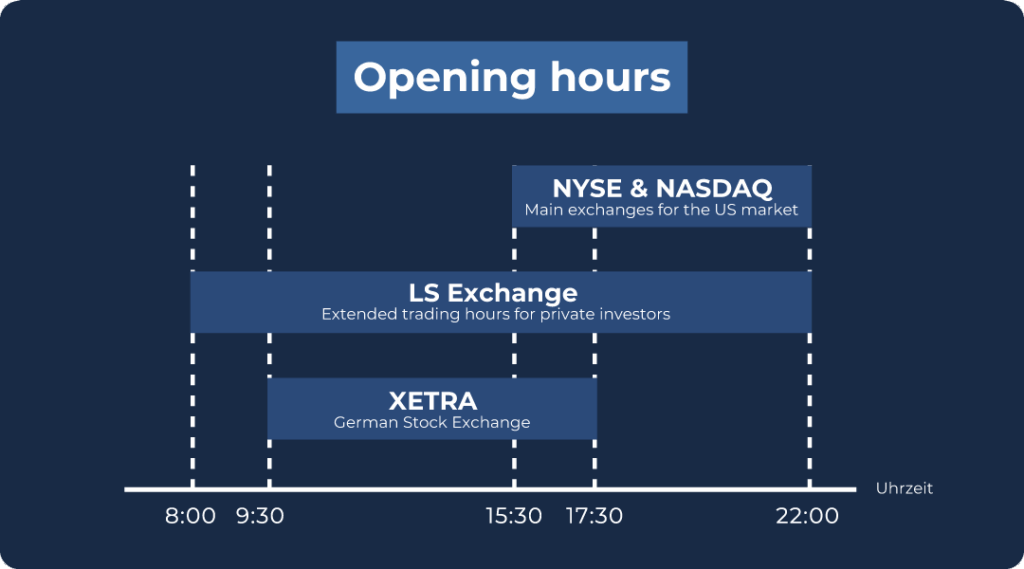 Opening hours

NYSE & NASDAQ
Main exchanges for the US market

LS Exchange
Extended trading hours for private investors

XETRA
German Stock Exchange

Uhrzeit

8:00 9:30 15:30 17:30 22:00